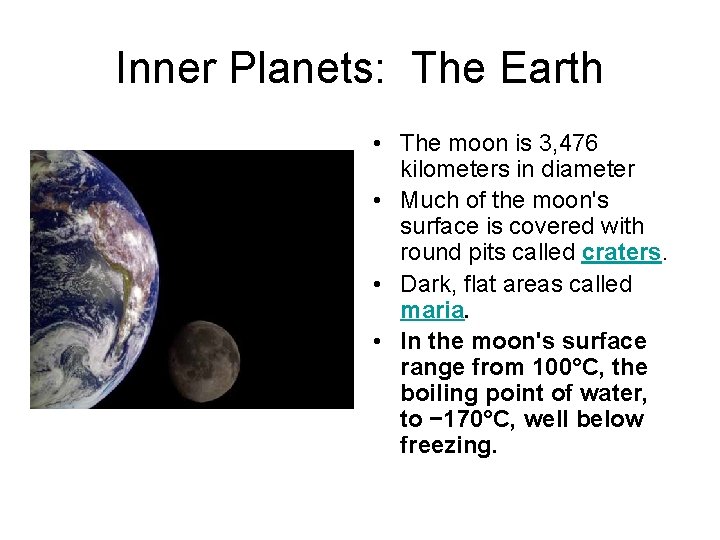 Inner Planets: The Earth

• The moon is 3,476 kilometers in diameter

• Much of the moon's surface is covered with round pits called craters.

• Dark, flat areas called maria.

• In the moon's surface range from 100°C, the boiling point of water, to −170°C, well below freezing.